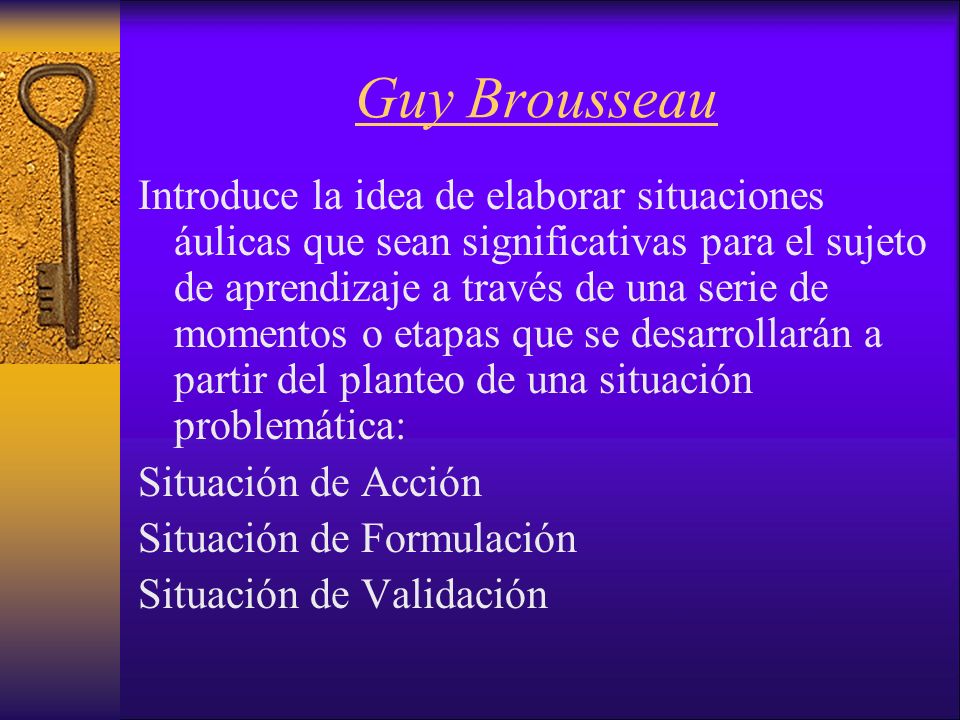 Guy Brousseau

Introduce la idea de elaborar situaciones áulicas que sean significativas para el sujeto de aprendizaje a través de una serie de momentos o etapas que se desarrollarán a partir del planteo de una situación problemática:

Situación de Acción

Situación de Formulación

Situación de Validación